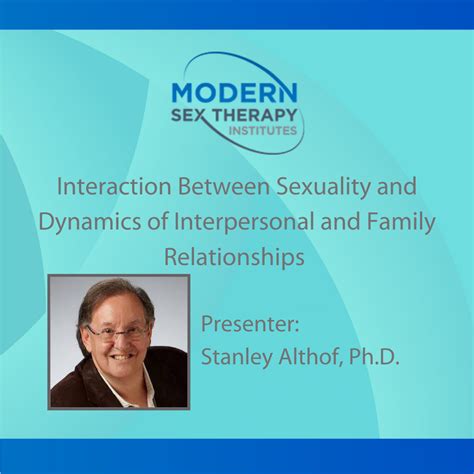 MODERN
SEX THERAPY
INSTITUTES

Interaction Between Sexuality and Dynamics of Interpersonal and Family Relationships

Presenter:
Stanley Althof, Ph.D.